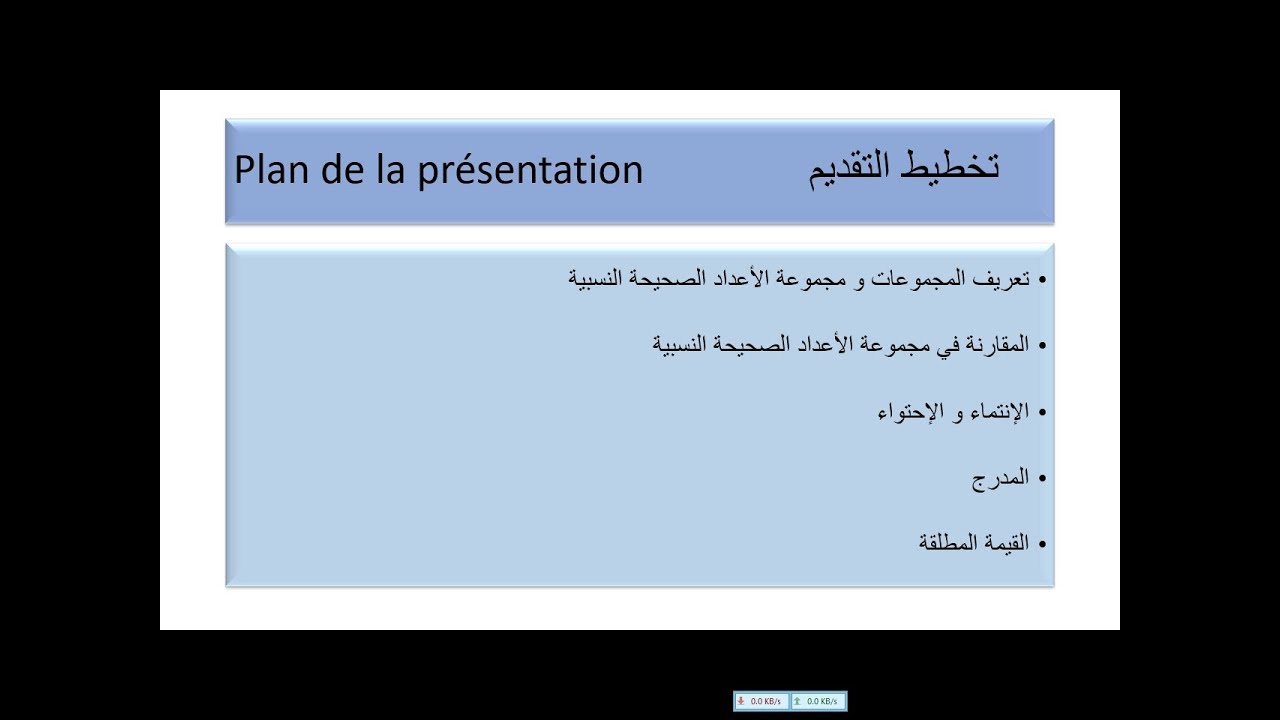 Plan de la présentation تخطيط التقديم

• تعريف المجموعات و مجموعة الأعداد الصحيحة النسبية

• المقارنة في مجموعة الأعداد الصحيحة النسبية

• الإنتماء و الإحتواء

• المدرج

• القيمة المطلقة

0.0 KB/s 0.0 KB/s